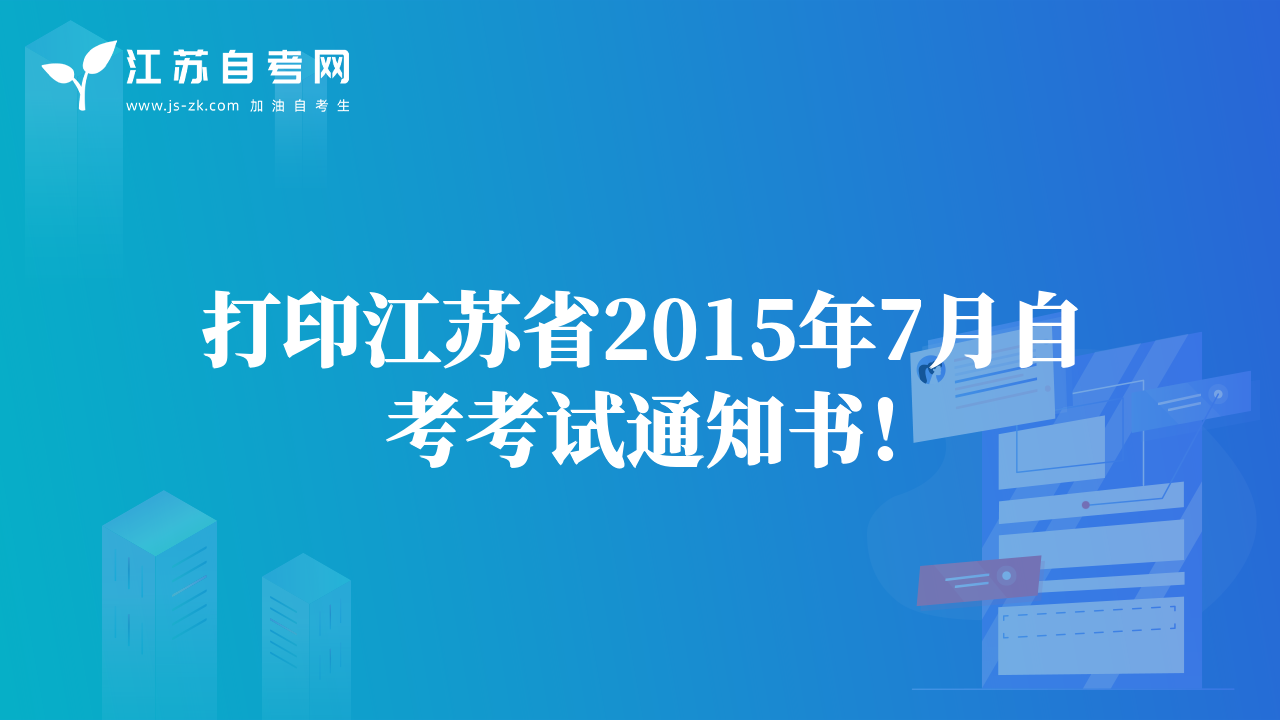 江苏自考网
www.js-zk.com 加油自考生

打印江苏省2015年7月自考考试通知书！